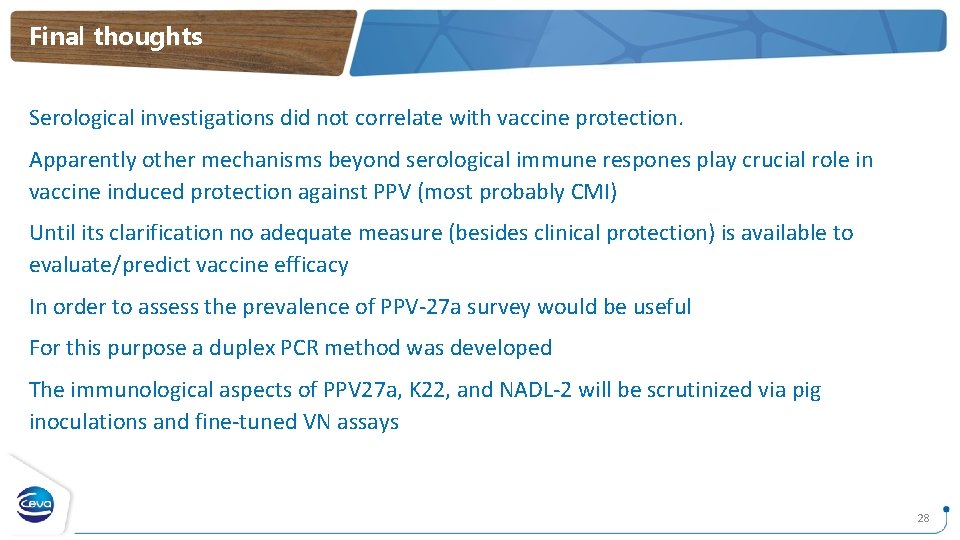 Final thoughts

Serological investigations did not correlate with vaccine protection.

Apparently other mechanisms beyond serological immune respones play crucial role in vaccine induced protection against PPV (most probably CMI)

Until its clarification no adequate measure (besides clinical protection) is available to evaluate/predict vaccine efficacy

In order to assess the prevalence of PPV-27a survey would be useful

For this purpose a duplex PCR method was developed

The immunological aspects of PPV27a, K22, and NADL-2 will be scrutinized via pig inoculations and fine-tuned VN assays

Ceva

28